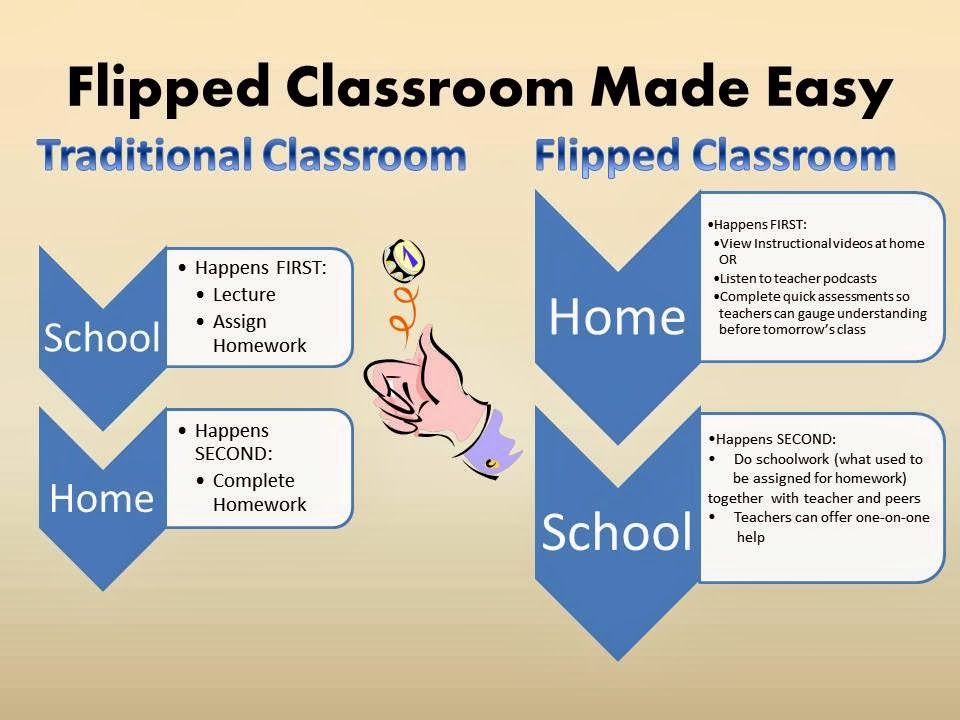 Flipped Classroom Made Easy

Traditional Classroom

School

• Happens FIRST:
• Lecture
• Assign Homework

Home

• Happens SECOND:
• Complete Homework

Flipped Classroom

Home

•Happens FIRST:
•View Instructional videos at home OR
•Listen to teacher podcasts
•Complete quick assessments so teachers can gauge understanding before tomorrow's class

School

•Happens SECOND:
• Do schoolwork (what used to be assigned for homework) together with teacher and peers
• Teachers can offer one-on-one help